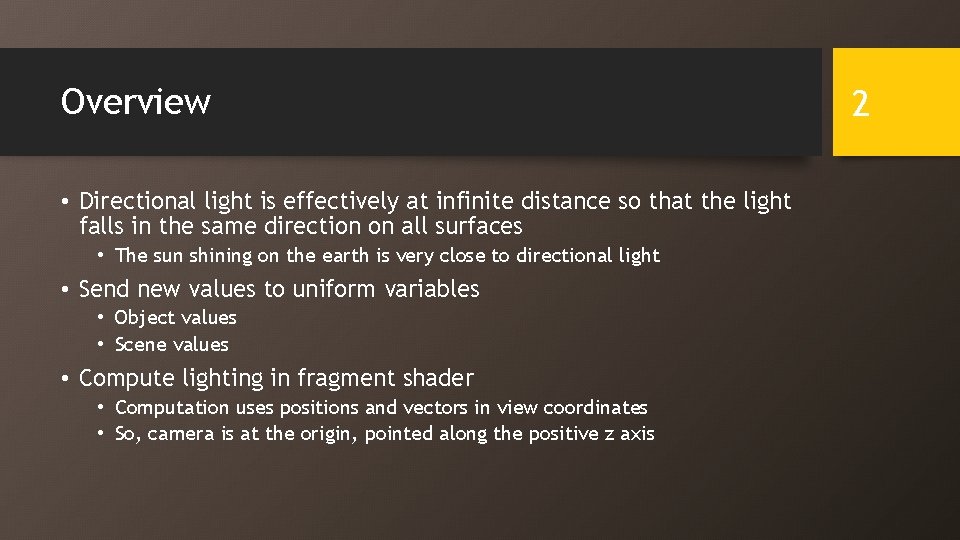 Overview

2

• Directional light is effectively at infinite distance so that the light falls in the same direction on all surfaces
  • The sun shining on the earth is very close to directional light
• Send new values to uniform variables
  • Object values
  • Scene values
• Compute lighting in fragment shader
  • Computation uses positions and vectors in view coordinates
  • So, camera is at the origin, pointed along the positive z axis